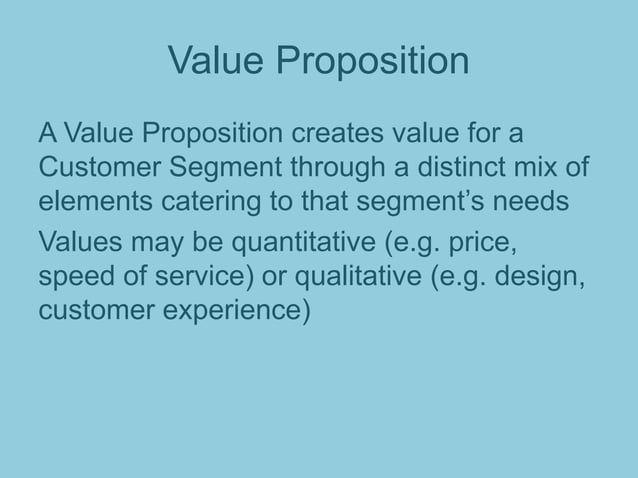 Value Proposition

A Value Proposition creates value for a Customer Segment through a distinct mix of elements catering to that segment’s needs

Values may be quantitative (e.g. price, speed of service) or qualitative (e.g. design, customer experience)